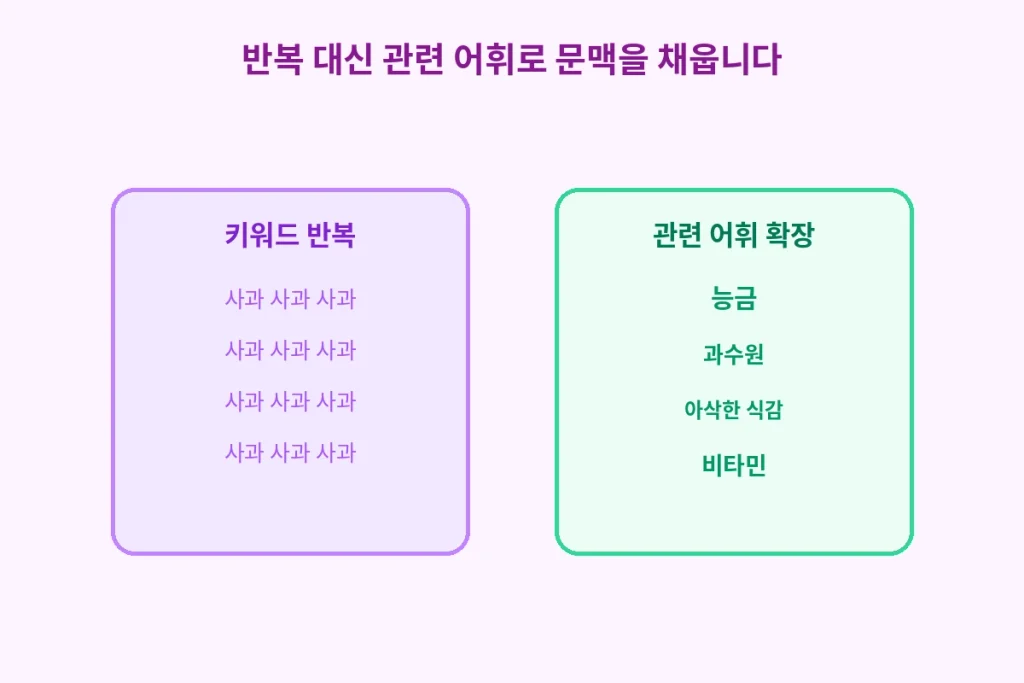 반복 대신 관련 어휘로 문맥을 채웁니다

키워드 반복

사과 사과 사과

사과 사과 사과

사과 사과 사과

사과 사과 사과

관련 어휘 확장

능금

과수원

아삭한 식감

비타민